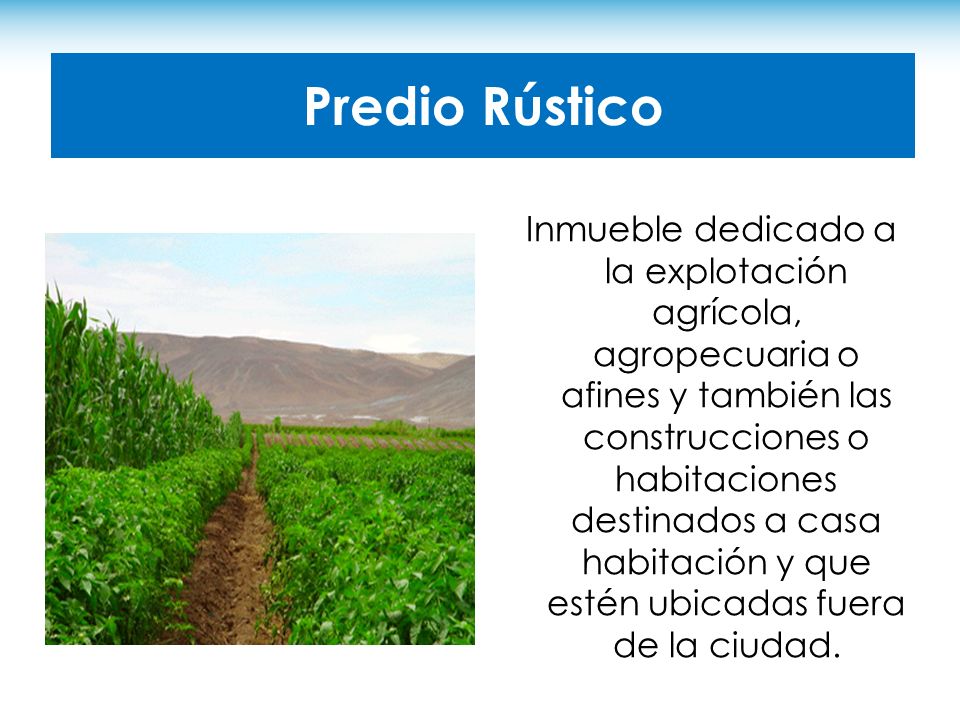 Predio Rústico

Inmueble dedicado a la explotación agrícola, agropecuaria o afines y también las construcciones o habitaciones destinados a casa habitación y que estén ubicadas fuera de la ciudad.